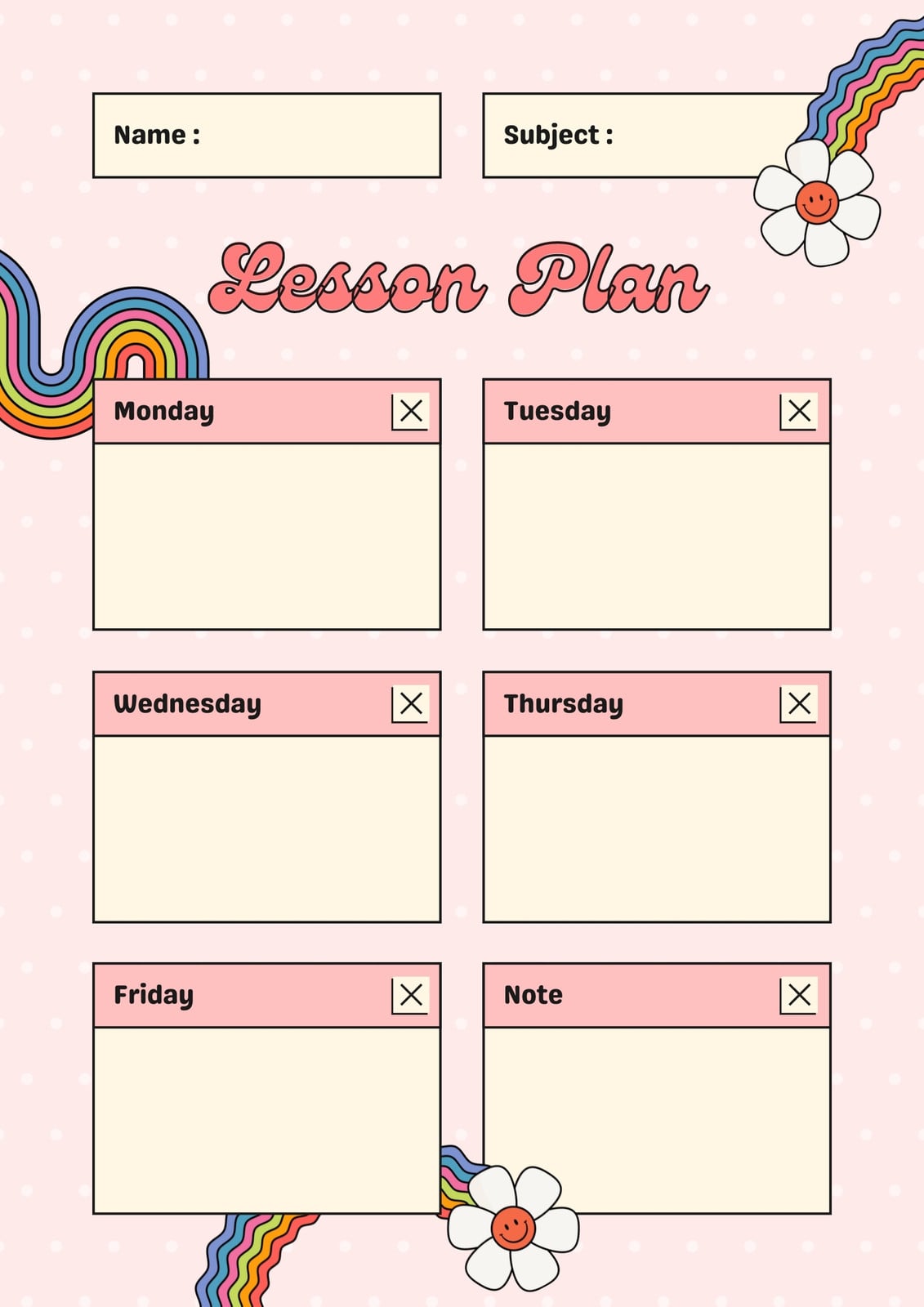 Name :

Subject :

Lesson Plan

Monday

Tuesday

Wednesday

Thursday

Friday

Note